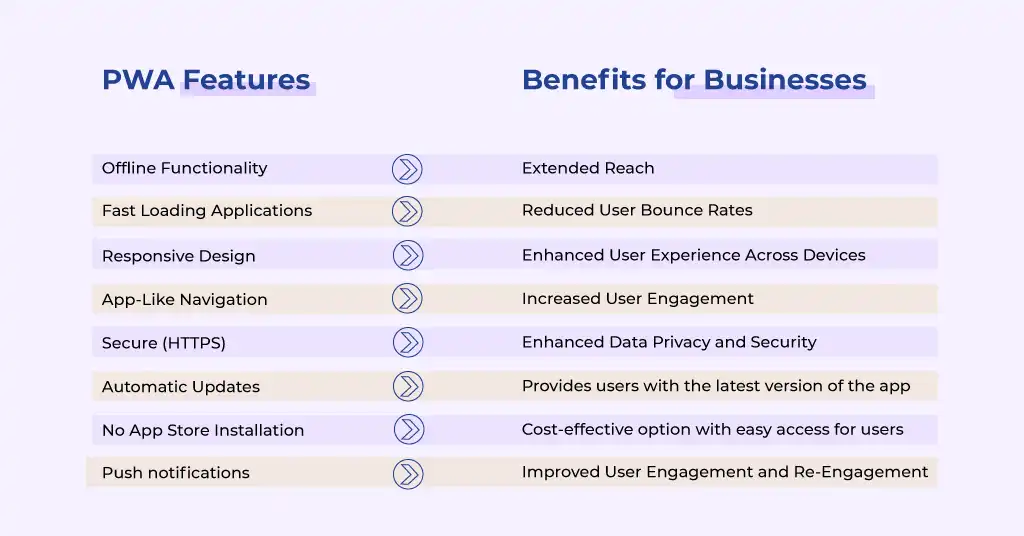 | PWA Features | Benefits for Businesses |
|---|---|
| Offline Functionality | Extended Reach |
| Fast Loading Applications | Reduced User Bounce Rates |
| Responsive Design | Enhanced User Experience Across Devices |
| App-Like Navigation | Increased User Engagement |
| Secure (HTTPS) | Enhanced Data Privacy and Security |
| Automatic Updates | Provides users with the latest version of the app |
| No App Store Installation | Cost-effective option with easy access for users |
| Push notifications | Improved User Engagement and Re-Engagement |